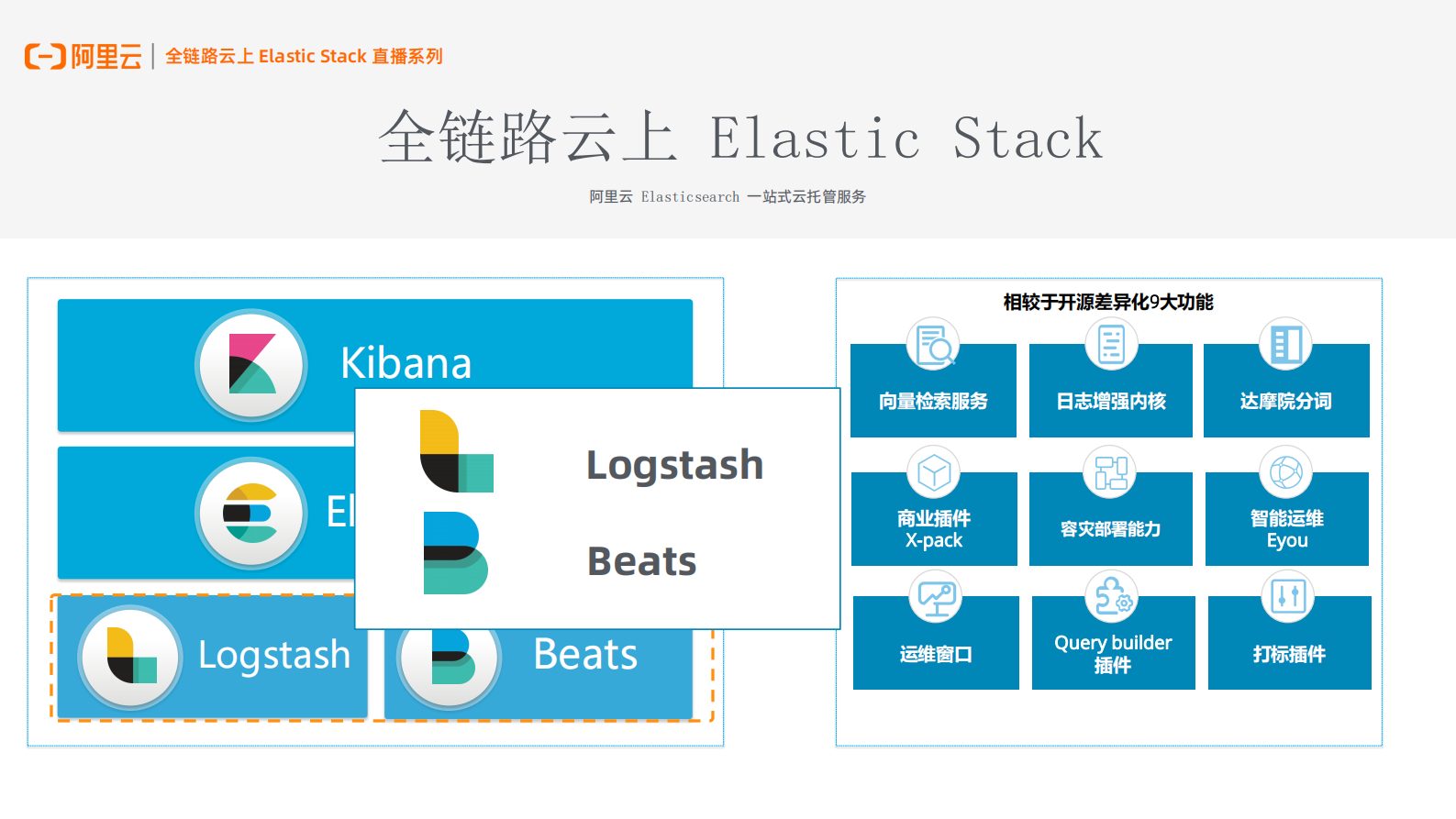 阿里云 | 全链路云上 Elastic Stack 直播系列

全链路云上 Elastic Stack

阿里云 Elasticsearch 一站式云托管服务

Kibana

El

Logstash

Beats

Logstash

Beats

相较于开源差异化9大功能

向量检索服务

日志增强内核

达摩院分词

商业插件 X-pack

容灾部署能力

智能运维 Eyou

运维窗口

Query builder 插件

打标插件